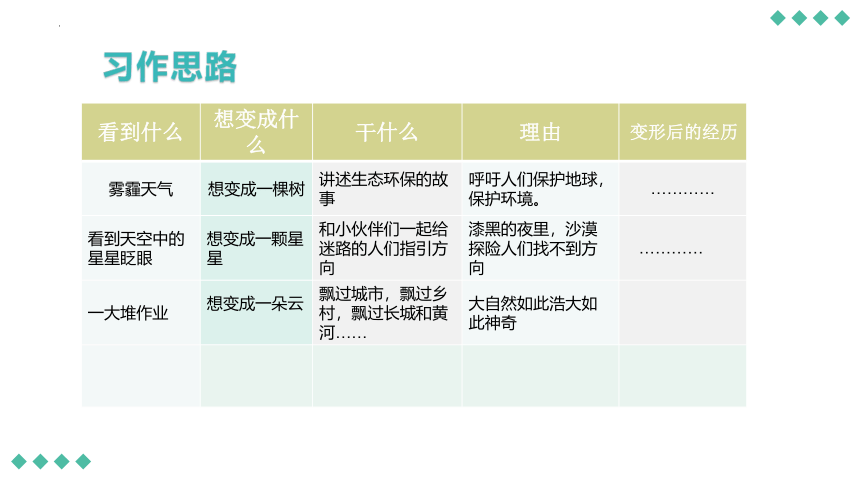 习作思路

| 看到什么 | 想变成什么 | 干什么 | 理由 | 变形后的经历 |
|---|---|---|---|---|
| 雾霾天气 | 想变成一棵树 | 讲述生态环保的故事 | 呼吁人们保护地球，保护环境。 | ………… |
| 看到天空中的星星眨眼 | 想变成一颗星星 | 和小伙伴们一起给迷路的人们指引方向 | 漆黑的夜里，沙漠探险人们找不到方向 | ………… |
| 一大堆作业 | 想变成一朵云 | 飘过城市，飘过乡村，飘过长城和黄河…… | 大自然如此浩大如此神奇 | |
| | | | | |